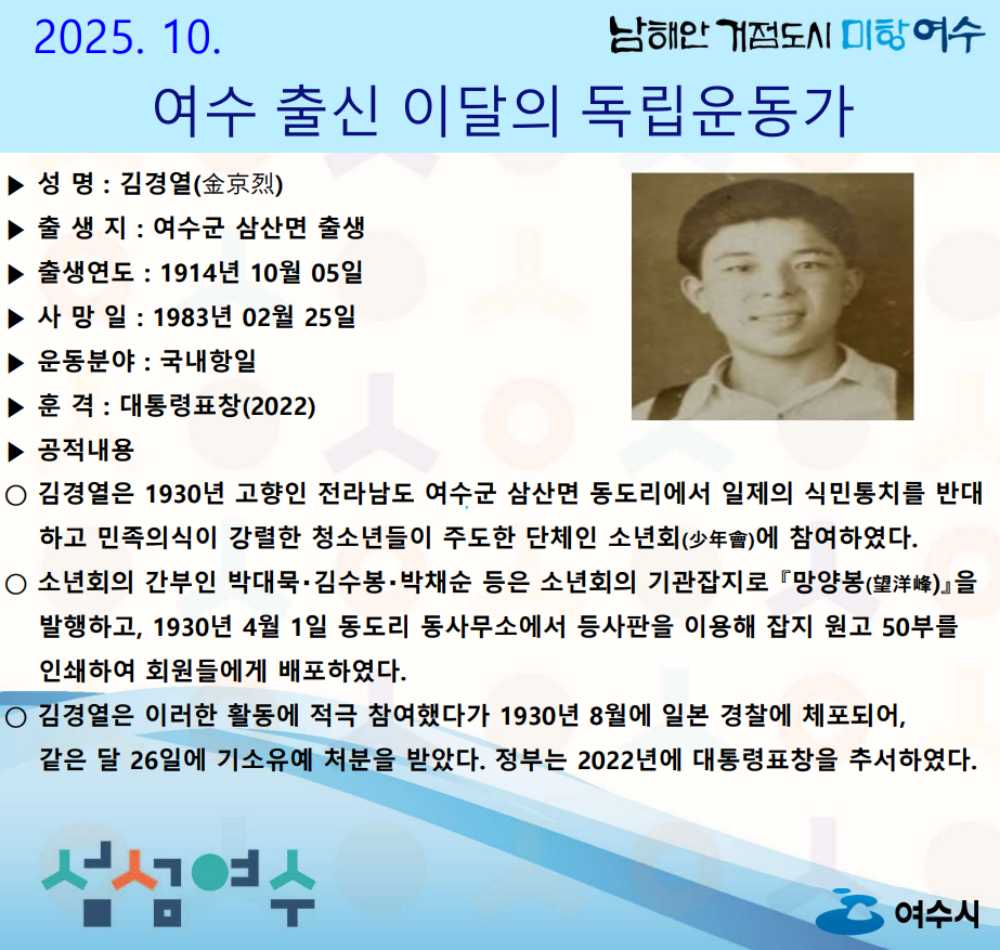 2025. 10.

남해안 거점도시 미항 여수

여수 출신 이달의 독립운동가

▶ 성 명 : 김경열(金京烈)

▶ 출 생 지 : 여수군 삼산면 출생

▶ 출생연도 : 1914년 10월 05일

▶ 사 망 일 : 1983년 02월 25일

▶ 운동분야 : 국내항일

▶ 훈 격 : 대통령표창(2022)

▶ 공적내용

○ 김경열은 1930년 고향인 전라남도 여수군 삼산면 동도리에서 일제의 식민통치를 반대하고 민족의식이 강렬한 청소년들이 주도한 단체인 소년회(少年會)에 참여하였다.

○ 소년회의 간부인 박대묵·김수봉·박채순 등은 소년회의 기관잡지로 『망양봉(望洋峰)』을 발행하고, 1930년 4월 1일 동도리 동사무소에서 등사판을 이용해 잡지 원고 50부를 인쇄하여 회원들에게 배포하였다.

○ 김경열은 이러한 활동에 적극 참여했다가 1930년 8월에 일본 경찰에 체포되어, 같은 달 26일에 기소유예 처분을 받았다. 정부는 2022년에 대통령표창을 추서하였다.

섬섬여수

여수시